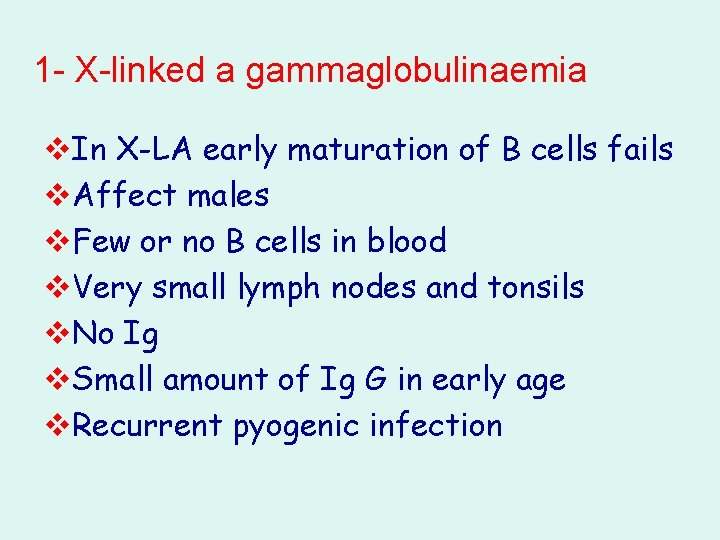 1- X-linked a gammaglobulinaemia

❖In X-LA early maturation of B cells fails
❖Affect males
❖Few or no B cells in blood
❖Very small lymph nodes and tonsils
❖No Ig
❖Small amount of Ig G in early age
❖Recurrent pyogenic infection